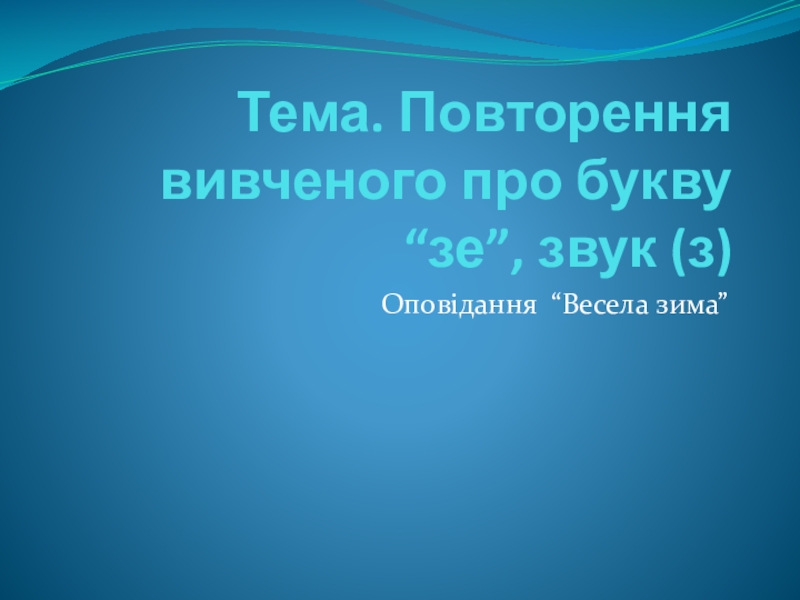 Тема. Повторення вивченого про букву “зе”, звук (з)

Оповідання “Весела зима”